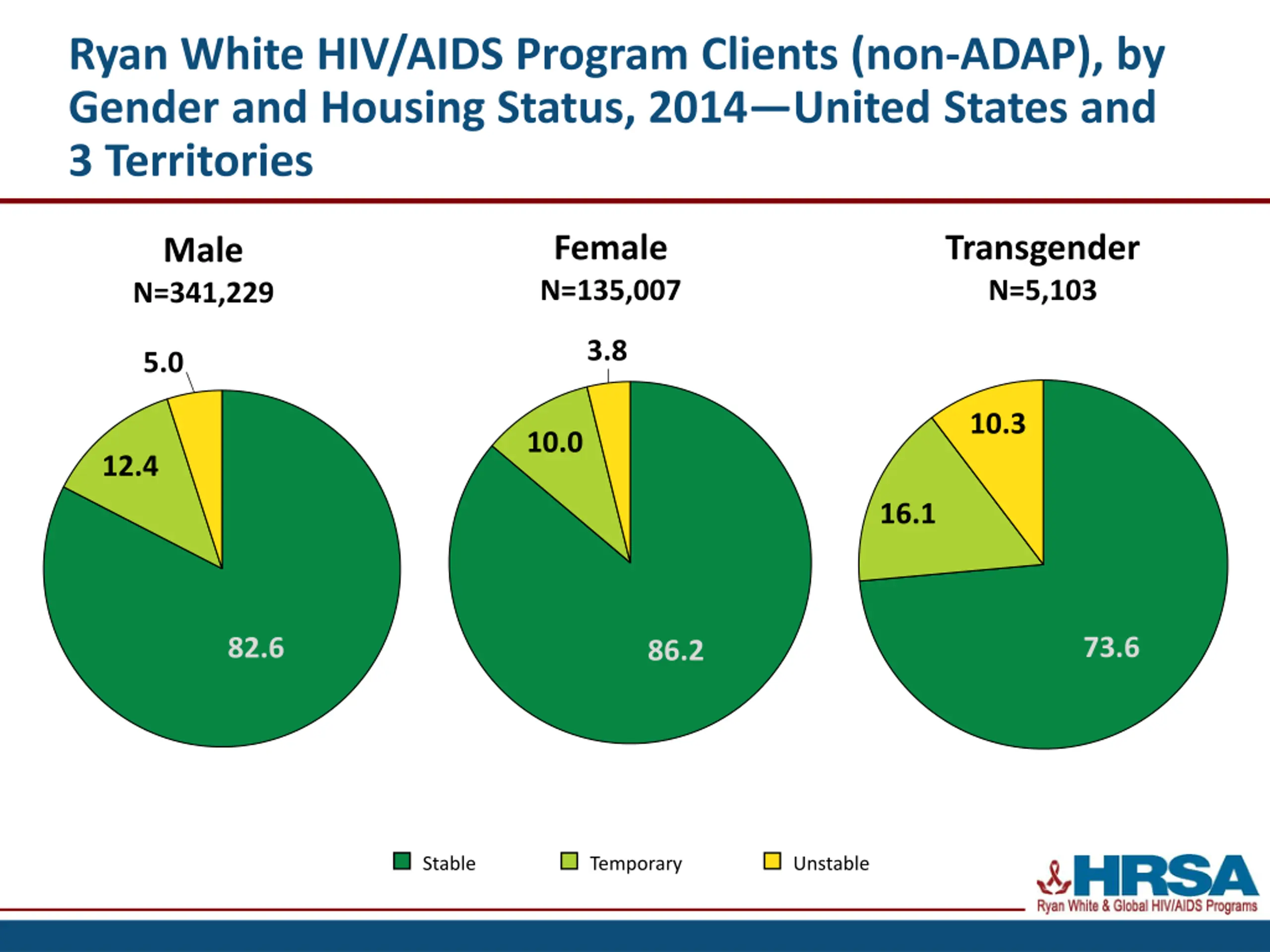 Ryan White HIV/AIDS Program Clients (non-ADAP), by Gender and Housing Status, 2014—United States and 3 Territories

Male
N=341,229

5.0
12.4
82.6

Female
N=135,007

3.8
10.0
86.2

Transgender
N=5,103

10.3
16.1
73.6

Stable
Temporary
Unstable

HRSA
Ryan White & Global HIV/AIDS Programs